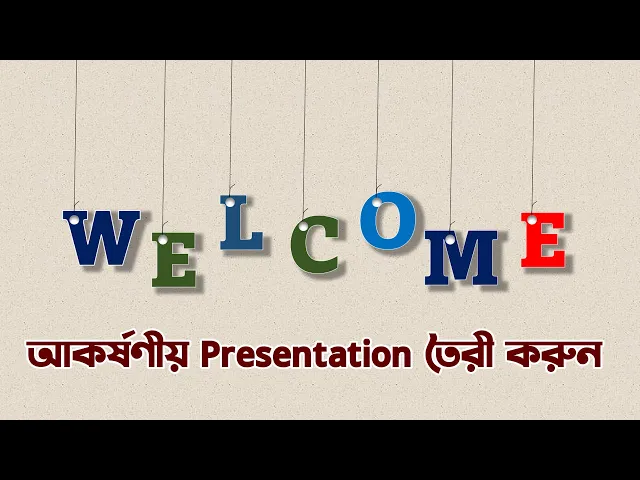 WELCOME

আকর্ষণীয় Presentation তৈরী করুন